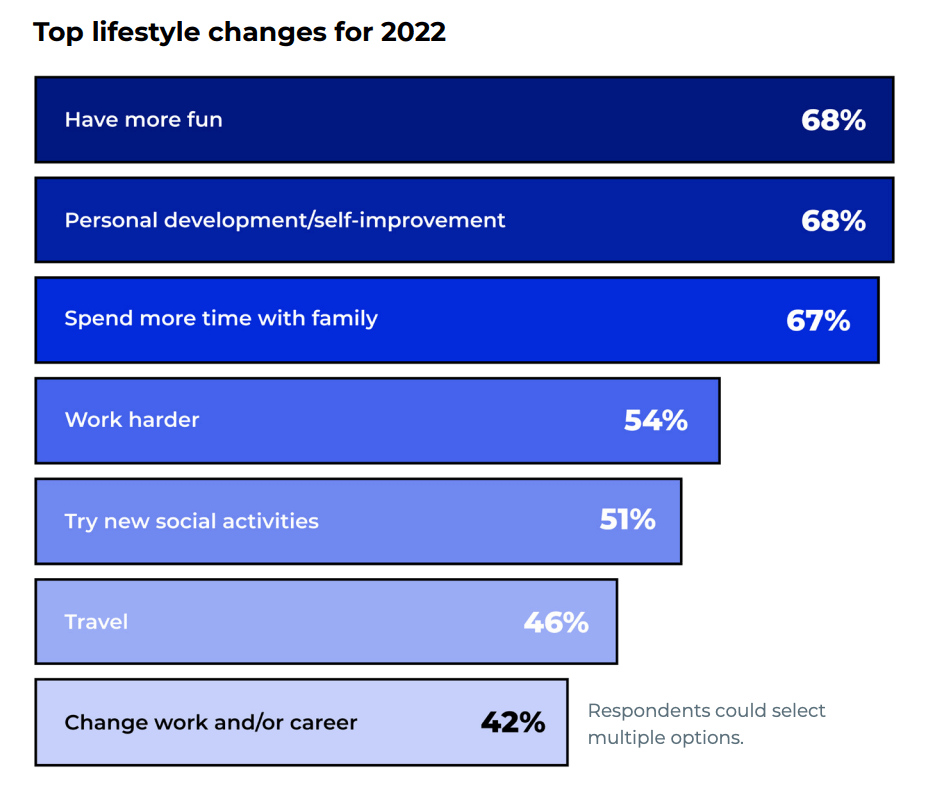 Top lifestyle changes for 2022

Have more fun 68%

Personal development/self-improvement 68%

Spend more time with family 67%

Work harder 54%

Try new social activities 51%

Travel 46%

Change work and/or career 42%

Respondents could select multiple options.